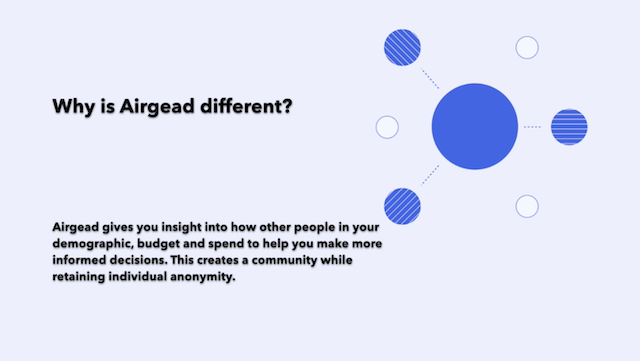 Why is Airgead different?

Airgead gives you insight into how other people in your demographic, budget and spend to help you make more informed decisions. This creates a community while retaining individual anonymity.